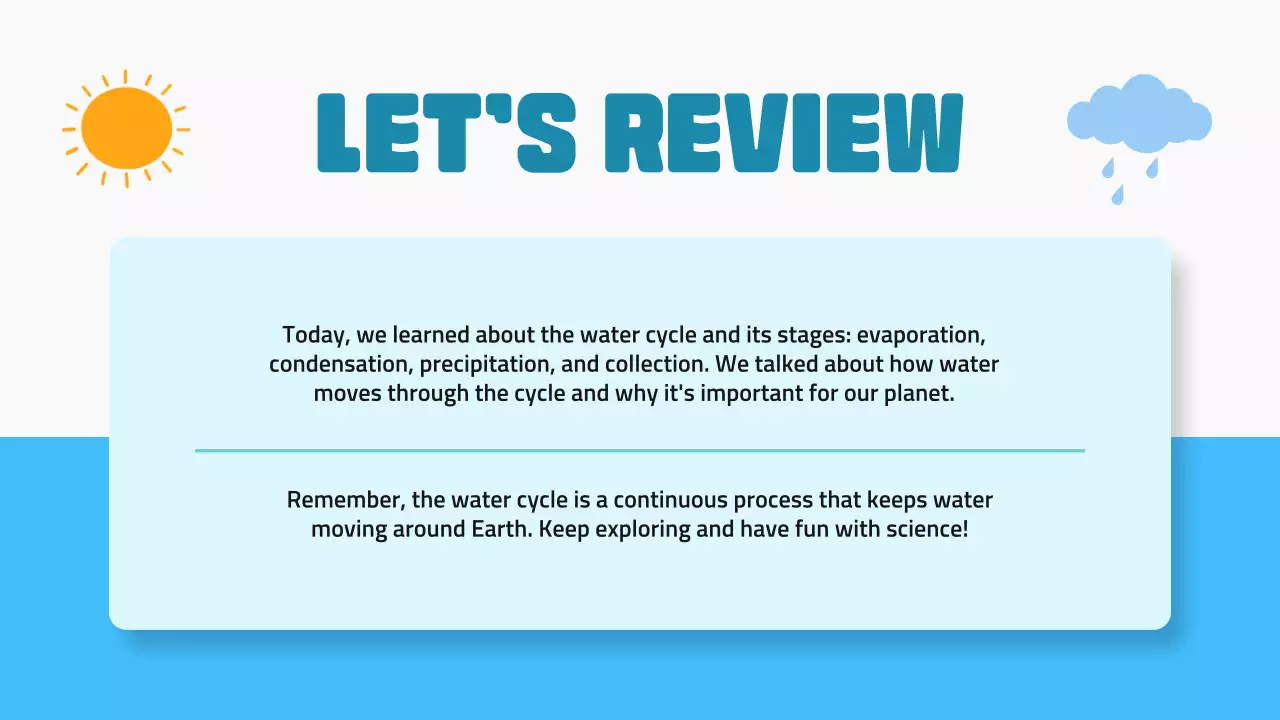 LET'S REVIEW

Today, we learned about the water cycle and its stages: evaporation, condensation, precipitation, and collection. We talked about how water moves through the cycle and why it's important for our planet.

Remember, the water cycle is a continuous process that keeps water moving around Earth. Keep exploring and have fun with science!